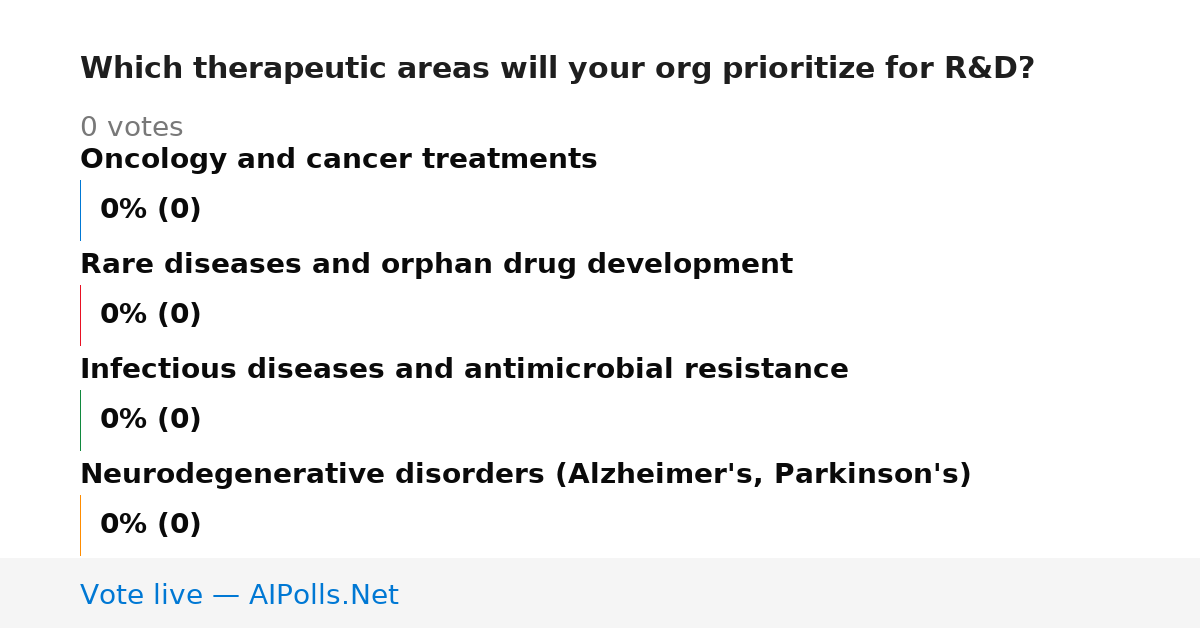 Which therapeutic areas will your org prioritize for R&D?

0 votes

Oncology and cancer treatments

0% (0)

Rare diseases and orphan drug development

0% (0)

Infectious diseases and antimicrobial resistance

0% (0)

Neurodegenerative disorders (Alzheimer's, Parkinson's)

0% (0)

Vote live — AIPolls.Net